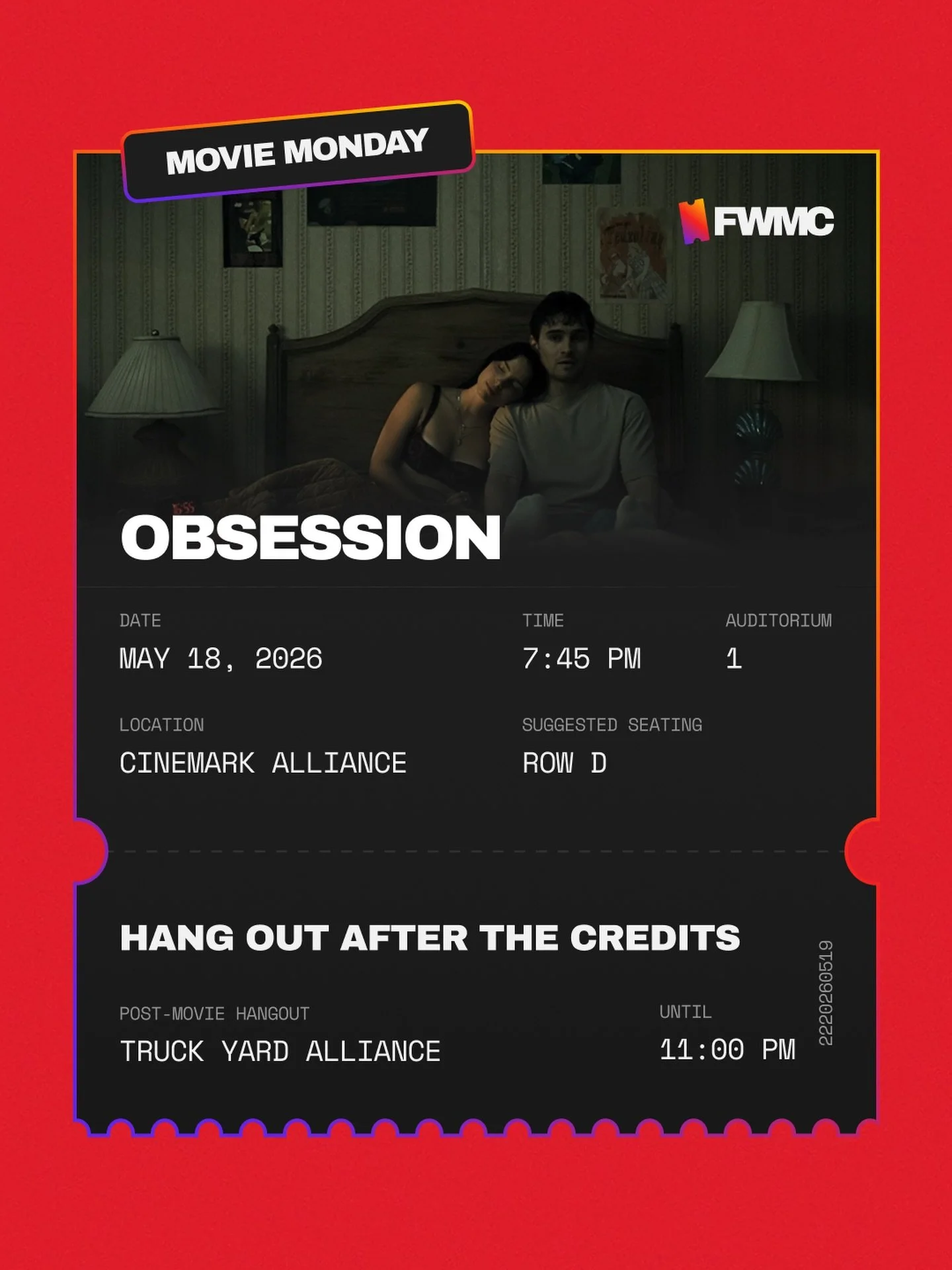 MOVIE MONDAY

FWMC

OBSESSION

DATE
MAY 18, 2026

TIME
7:45 PM

AUDITORIUM
1

LOCATION
CINEMARK ALLIANCE

SUGGESTED SEATING
ROW D

HANG OUT AFTER THE CREDITS

POST-MOVIE HANGOUT
TRUCK YARD ALLIANCE

UNTIL
11:00 PM

2220260519